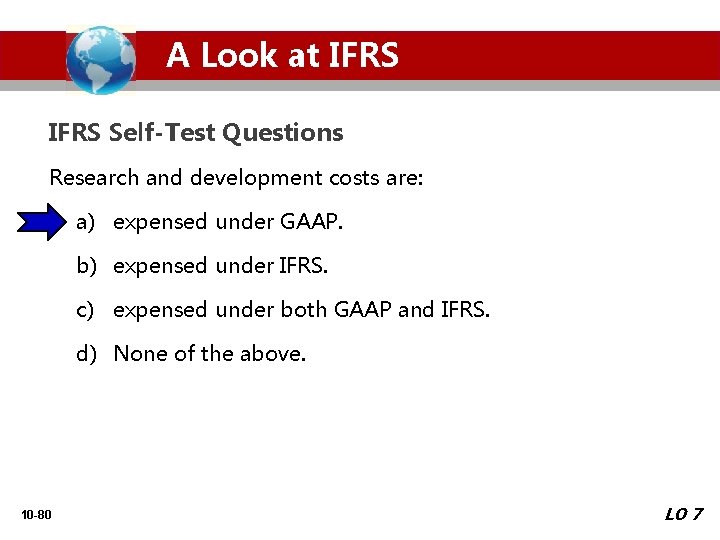 A Look at IFRS

IFRS Self-Test Questions

Research and development costs are:

a) expensed under GAAP.

b) expensed under IFRS.

c) expensed under both GAAP and IFRS.

d) None of the above.

10-80

LO 7